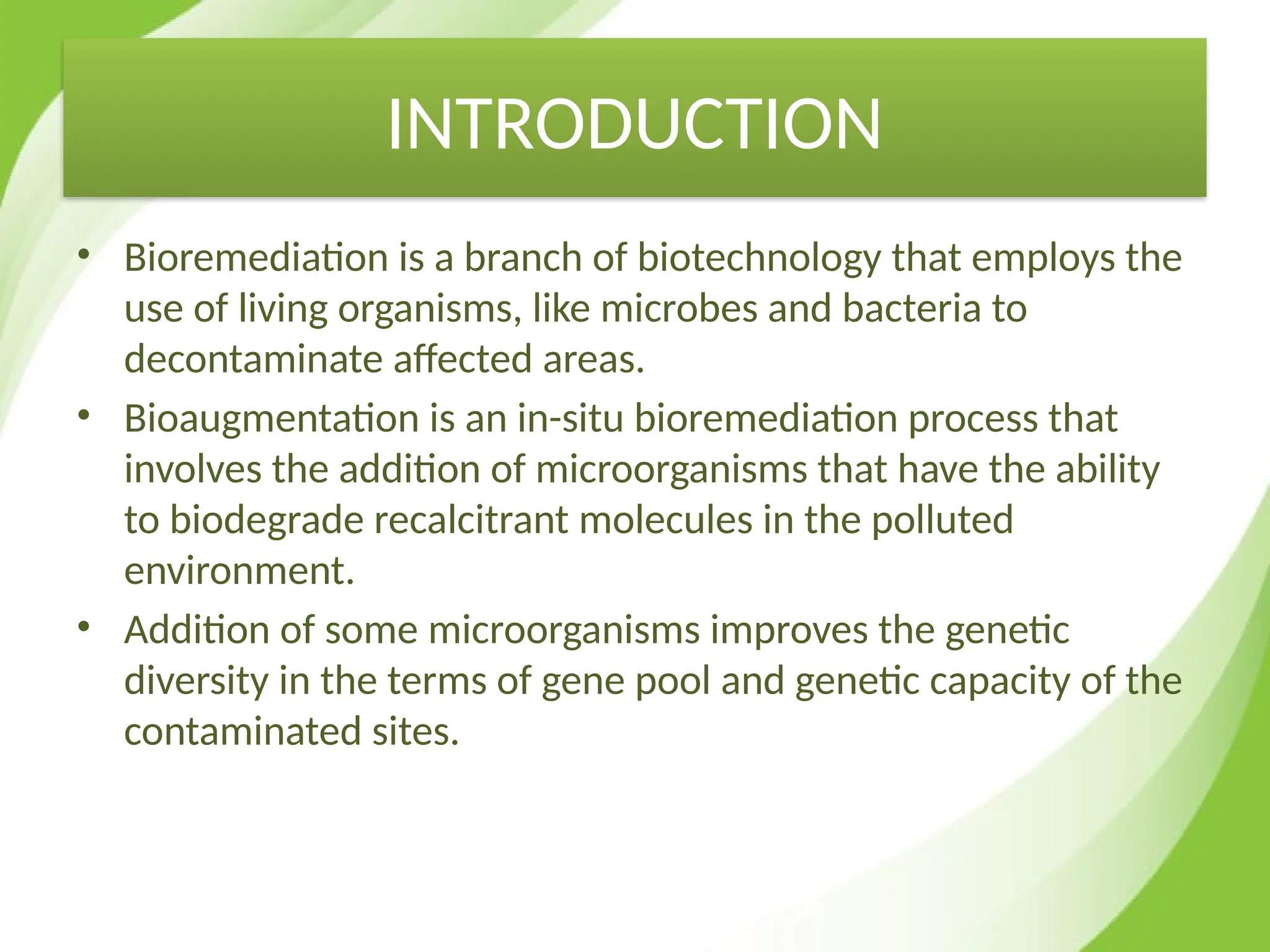 INTRODUCTION

• Bioremediation is a branch of biotechnology that employs the use of living organisms, like microbes and bacteria to decontaminate affected areas.

• Bioaugmentation is an in-situ bioremediation process that involves the addition of microorganisms that have the ability to biodegrade recalcitrant molecules in the polluted environment.

• Addition of some microorganisms improves the genetic diversity in the terms of gene pool and genetic capacity of the contaminated sites.